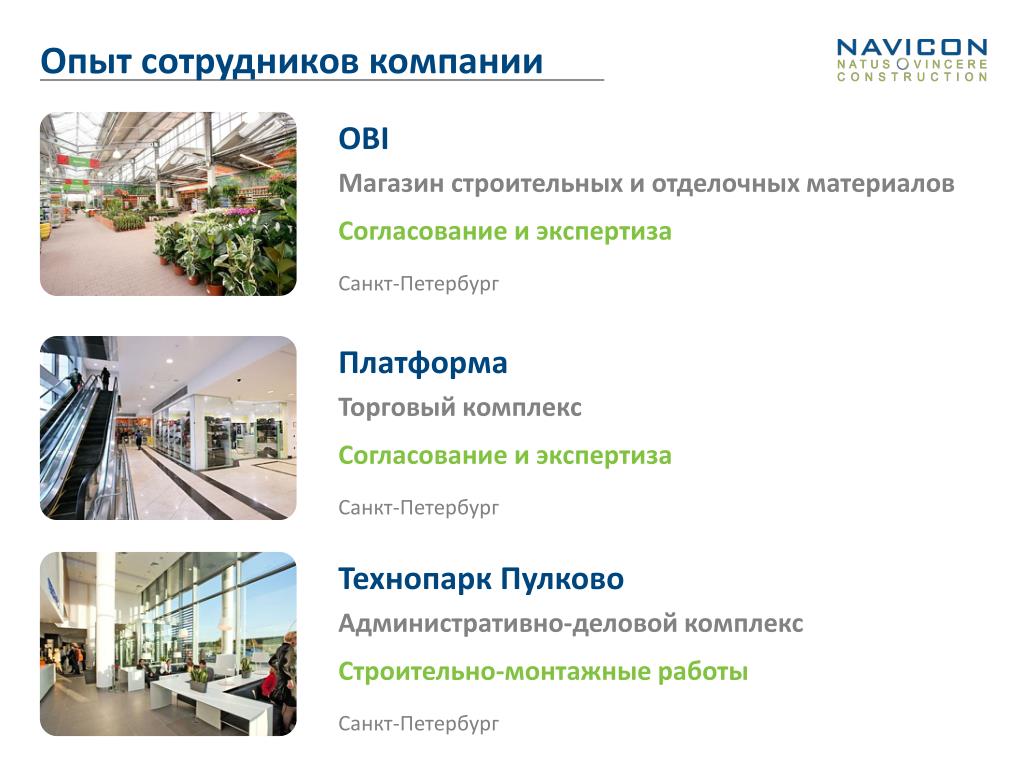 Опыт сотрудников компании

NAVICON
NATUS VINCERE
CONSTRUCTION

OBI
Магазин строительных и отделочных материалов
Согласование и экспертиза
Санкт-Петербург

Платформа
Торговый комплекс
Согласование и экспертиза
Санкт-Петербург

Технопарк Пулково
Административно-деловой комплекс
Строительно-монтажные работы
Санкт-Петербург